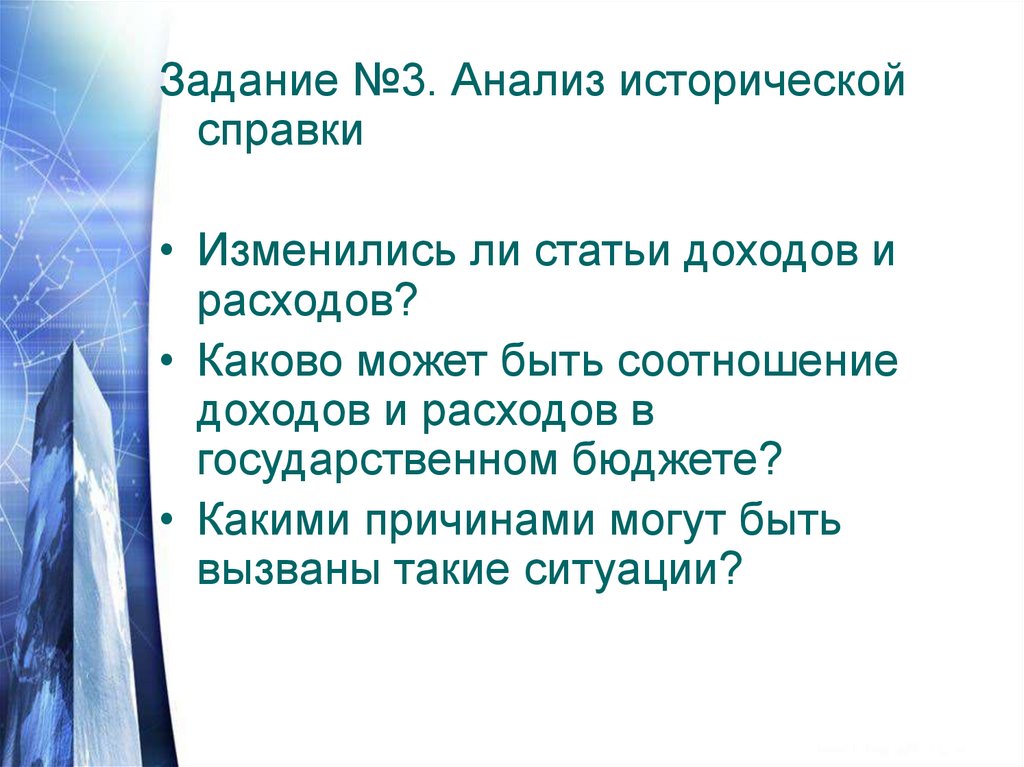 Задание №3. Анализ исторической справки

• Изменились ли статьи доходов и расходов?
• Каково может быть соотношение доходов и расходов в государственном бюджете?
• Какими причинами могут быть вызваны такие ситуации?